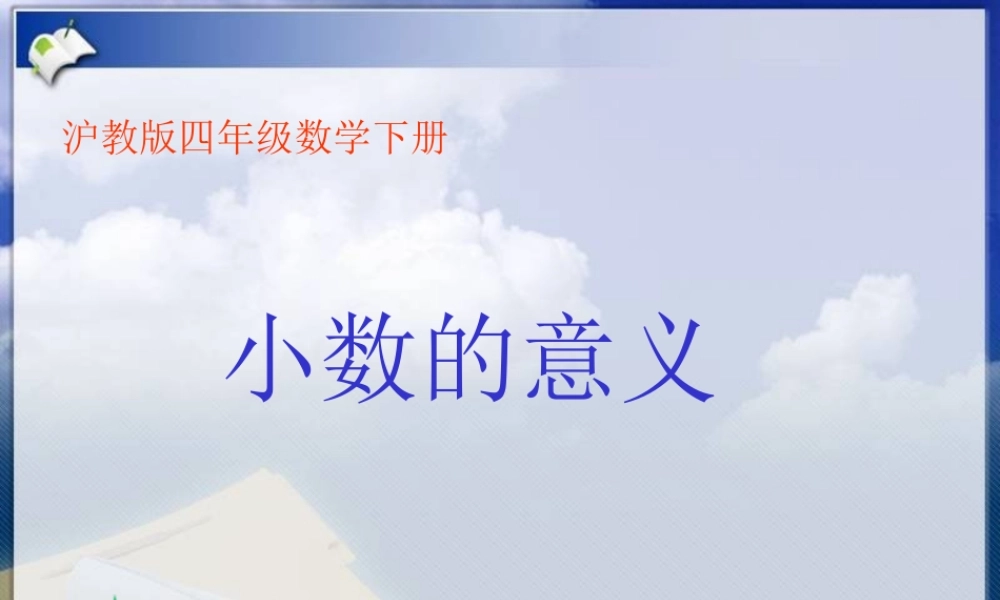 沪教版四年级数学下册

小数的意义